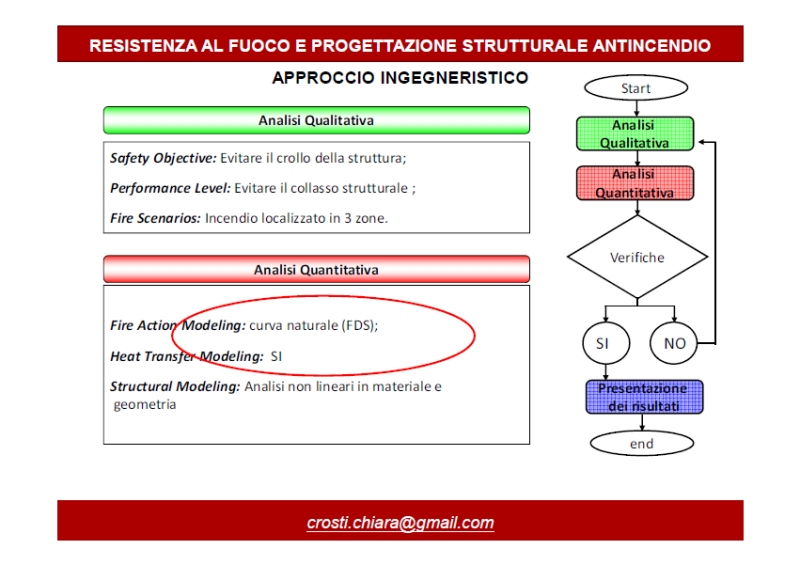 RESISTENZA AL FUOCO E PROGETTAZIONE STRUTTURALE ANTINCENDIO

APPROCCIO INGEGNERISTICO

Analisi Qualitativa

Safety Objective: Evitare il crollo della struttura;

Performance Level: Evitare il collasso strutturale ;

Fire Scenarios: Incendio localizzato in 3 zone.

Analisi Quantitativa

Fire Action Modeling: curva naturale (FDS);

Heat Transfer Modeling: SI

Structural Modeling: Analisi non lineari in materiale e geometria

Start

Analisi Qualitativa

Analisi Quantitativa

Verifiche

SI

NO

Presentazione dei risultati

end

crosti.chiara@gmail.com